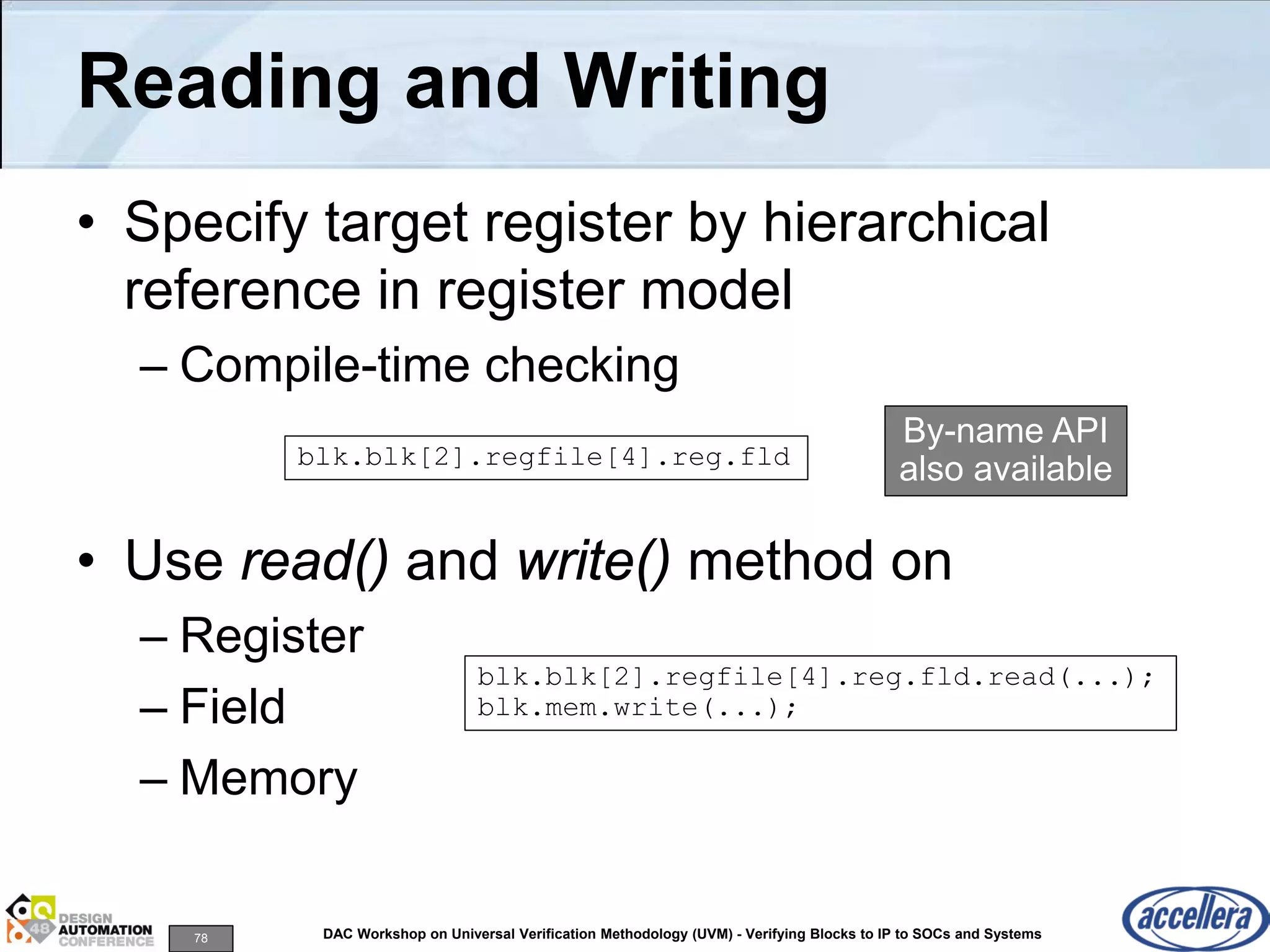 Reading and Writing

• Specify target register by hierarchical reference in register model

– Compile-time checking

blk.blk[2].regfile[4].reg.fld

By-name API also available

• Use read() and write() method on

– Register

– Field

– Memory

blk.blk[2].regfile[4].reg.fld.read(...);
blk.mem.write(...);

48 DESIGN AUTOMATION CONFERENCE

78

DAC Workshop on Universal Verification Methodology (UVM) - Verifying Blocks to IP to SOCs and Systems

accellera